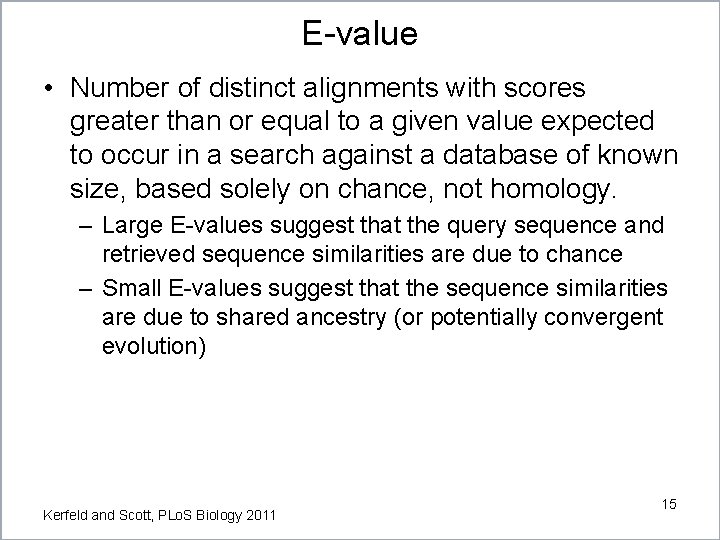 E-value

• Number of distinct alignments with scores greater than or equal to a given value expected to occur in a search against a database of known size, based solely on chance, not homology.

– Large E-values suggest that the query sequence and retrieved sequence similarities are due to chance

– Small E-values suggest that the sequence similarities are due to shared ancestry (or potentially convergent evolution)

15

Kerfeld and Scott, PLoS Biology 2011